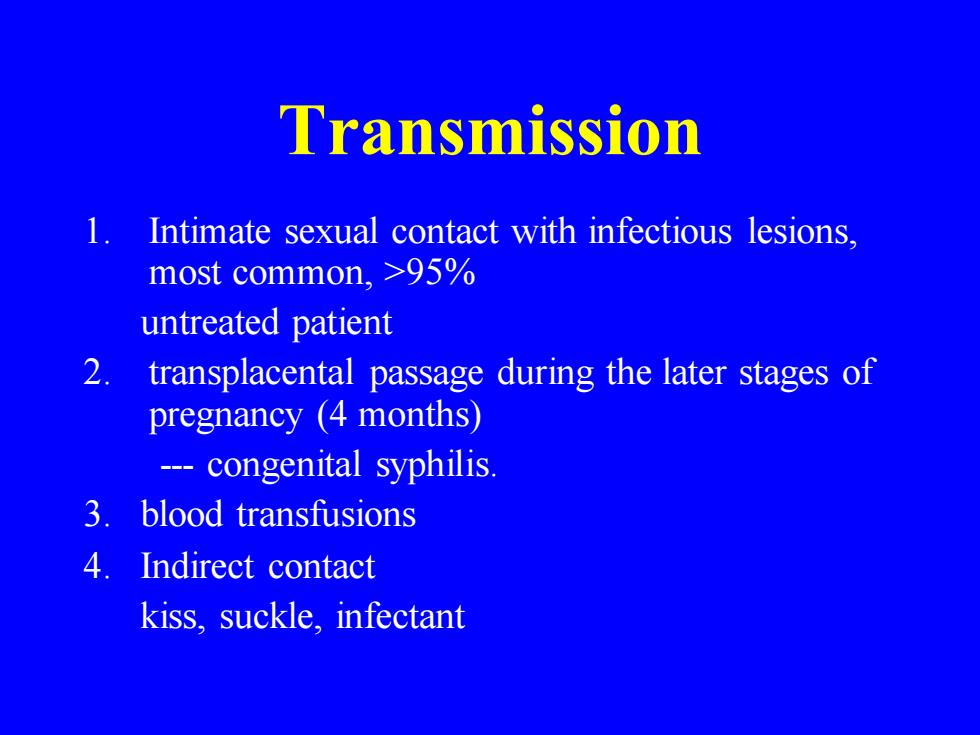 Transmission

1. Intimate sexual contact with infectious lesions, most common, >95%

untreated patient

2. transplacental passage during the later stages of pregnancy (4 months)

--- congenital syphilis.

3. blood transfusions

4. Indirect contact

kiss, suckle, infectant